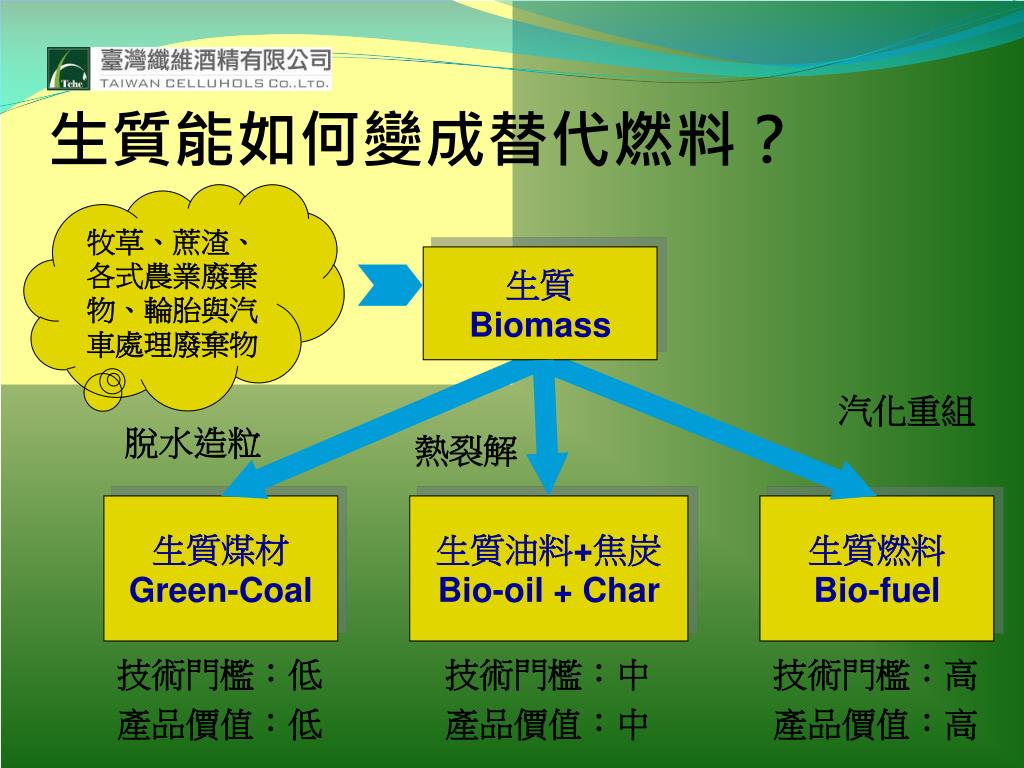 Tchc 臺灣纖維酒精有限公司
TAIWAN CELLUHOLS Co.,LTD.

生質能如何變成替代燃料？

牧草、蔗渣、各式農業廢棄物、輪胎與汽車處理廢棄物

生質
Biomass

脫水造粒

熱裂解

汽化重組

生質煤材
Green-Coal

生質油料+焦炭
Bio-oil + Char

生質燃料
Bio-fuel

技術門檻：低
產品價值：低

技術門檻：中
產品價值：中

技術門檻：高
產品價值：高